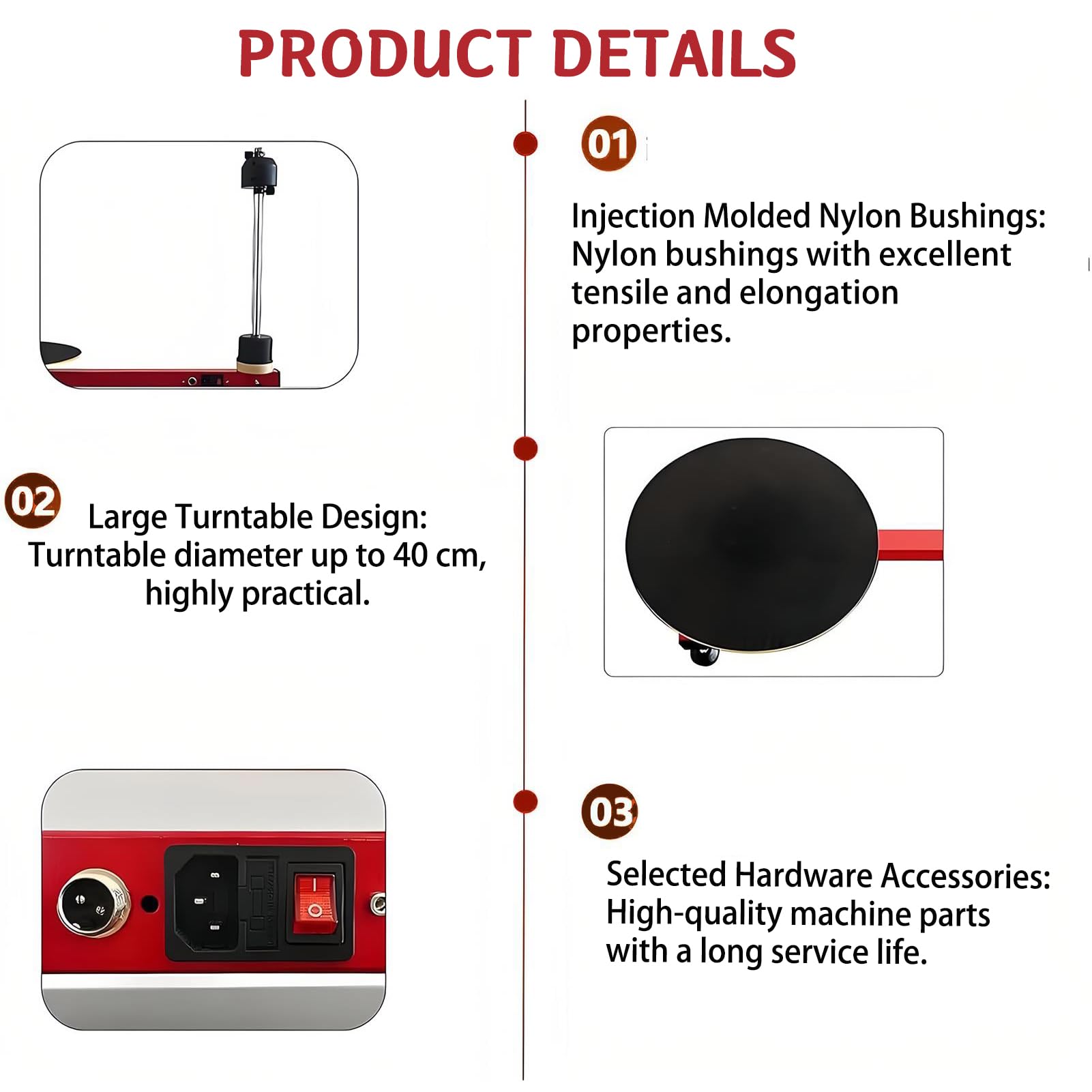 PRODUCT DETAILS

01

Injection Molded Nylon Bushings: Nylon bushings with excellent tensile and elongation properties.

02

Large Turntable Design: Turntable diameter up to 40 cm, highly practical.

03

Selected Hardware Accessories: High-quality machine parts with a long service life.